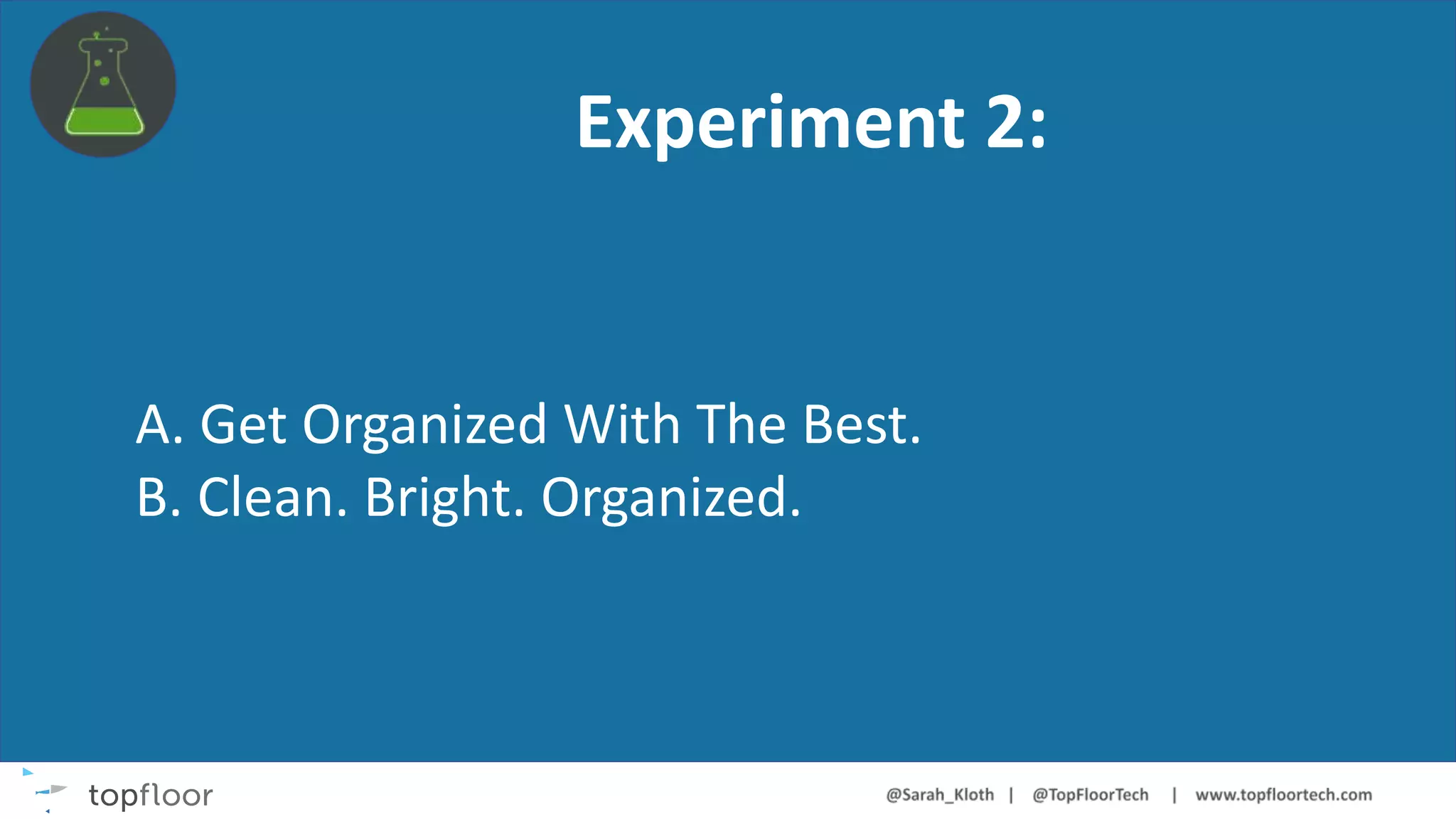 Experiment 2:

A. Get Organized With The Best.
B. Clean. Bright. Organized.

topfloor

@Sarah_Kloth | @TopFloorTech | www.topfloortech.com